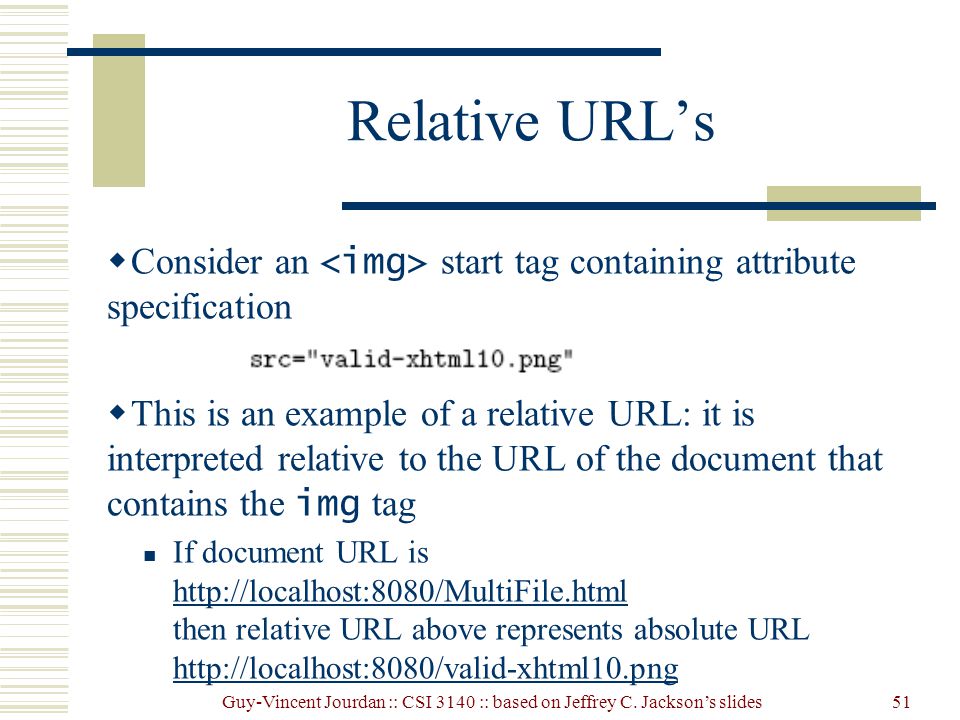 Relative URL’s

◆ Consider an <img> start tag containing attribute specification

src="valid-xhtml10.png"

◆ This is an example of a relative URL: it is interpreted relative to the URL of the document that contains the img tag

▪ If document URL is http://localhost:8080/MultiFile.html then relative URL above represents absolute URL http://localhost:8080/valid-xhtml10.png

Guy-Vincent Jourdan :: CSI 3140 :: based on Jeffrey C. Jackson’s slides 51